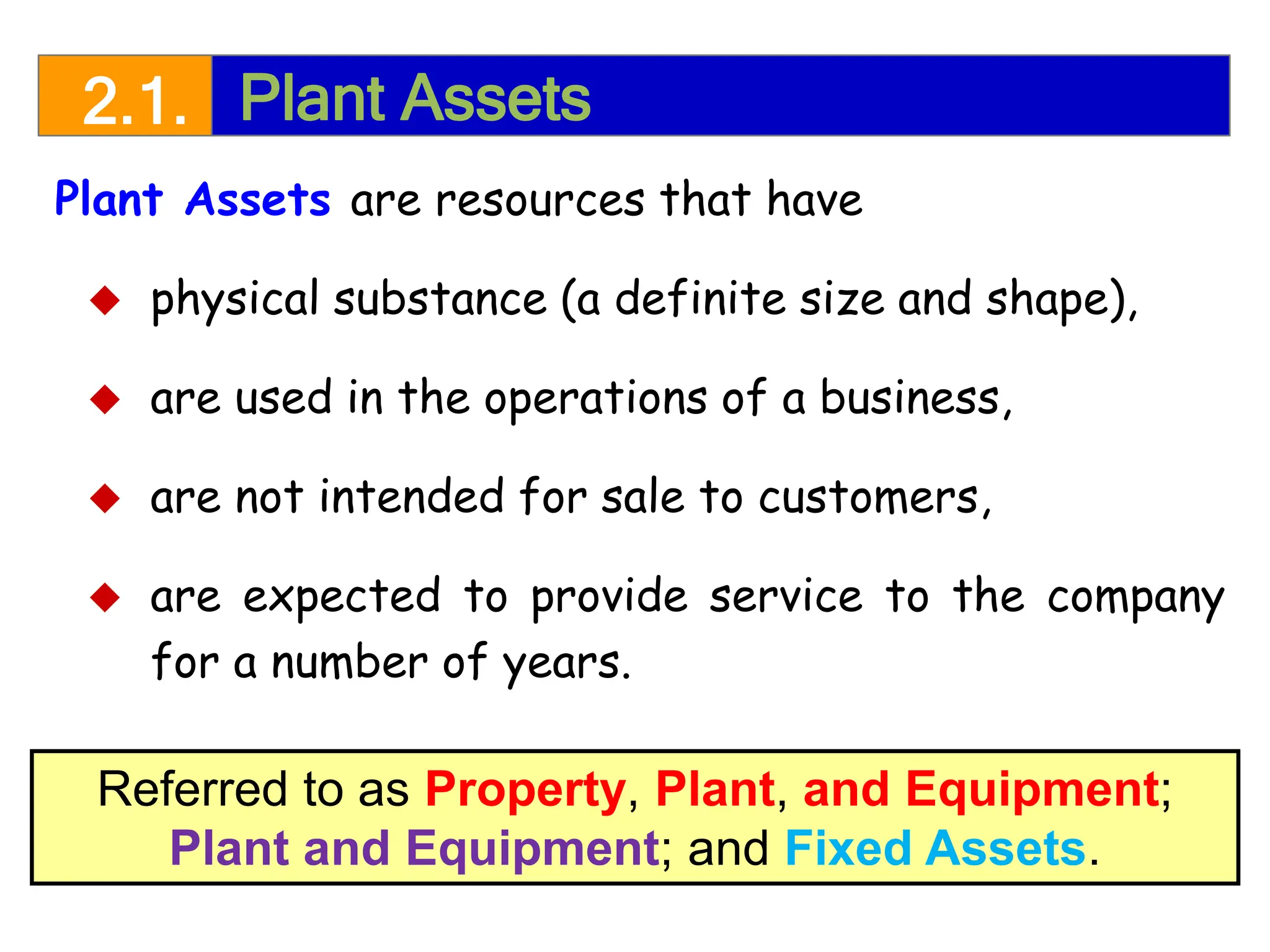 2.1. Plant Assets

Plant Assets are resources that have

◆ physical substance (a definite size and shape),

◆ are used in the operations of a business,

◆ are not intended for sale to customers,

◆ are expected to provide service to the company for a number of years.

Referred to as Property, Plant, and Equipment; Plant and Equipment; and Fixed Assets.